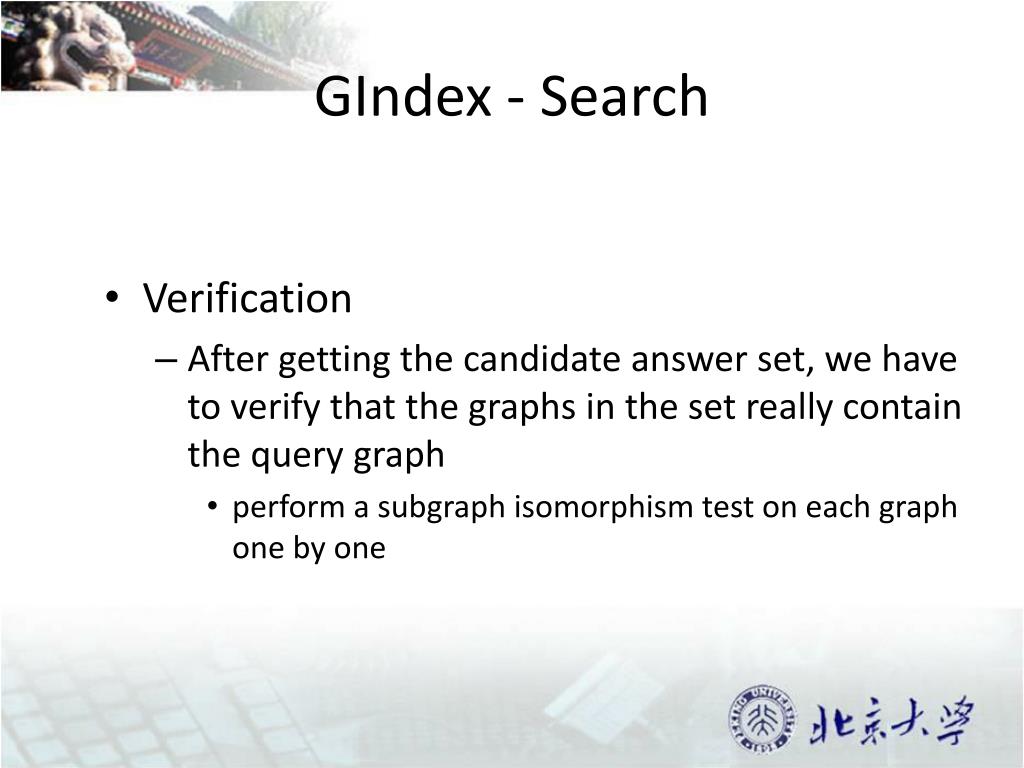 GIndex - Search

• Verification
– After getting the candidate answer set, we have to verify that the graphs in the set really contain the query graph
• perform a subgraph isomorphism test on each graph one by one

PEKING UNIVERSITY 1898 北京大学